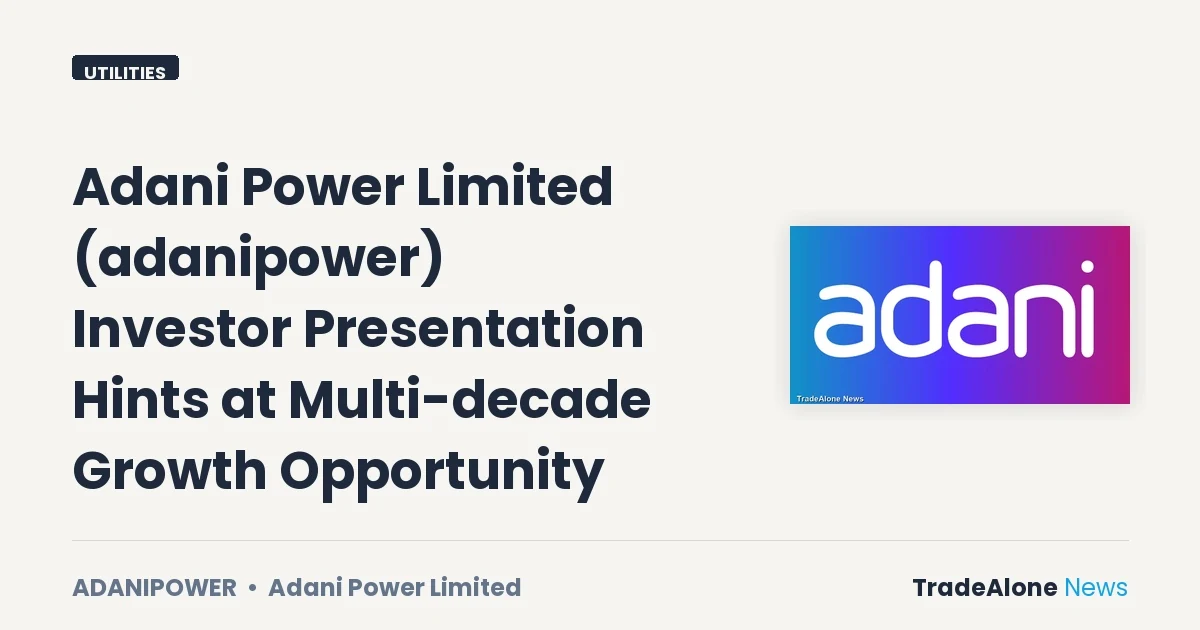 UTILITIES

Adani Power Limited (adanipower) Investor Presentation Hints at Multi-decade Growth Opportunity

adani

TradeAlone News

ADANIPOWER • Adani Power Limited

TradeAlone News